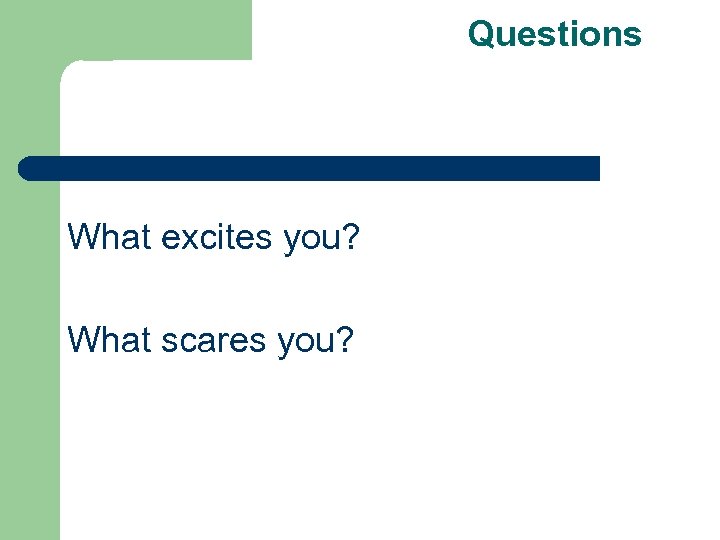 Questions

What excites you?

What scares you?